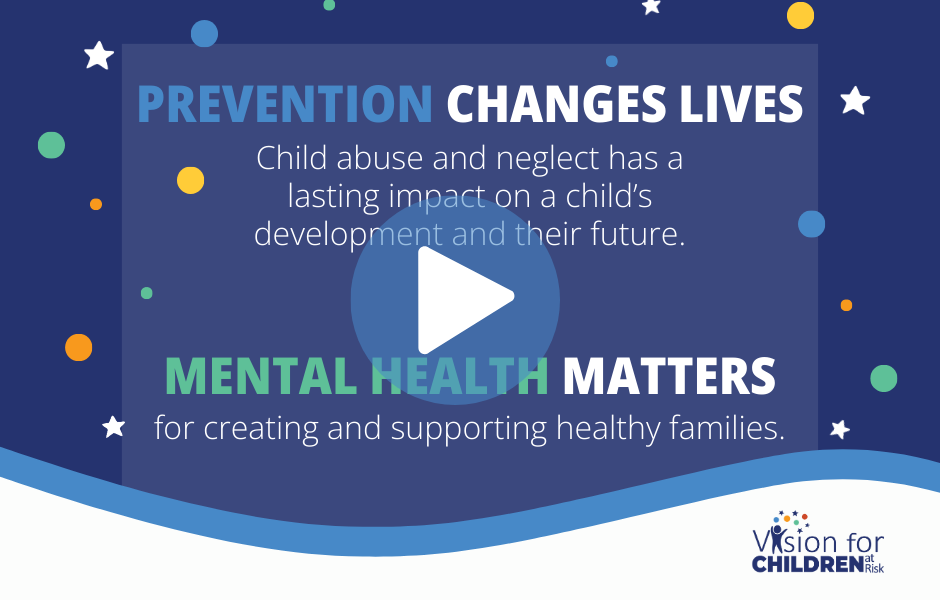 PREVENTION CHANGES LIVES

Child abuse and neglect has a lasting impact on a child's development and their future.

MENTAL HEALTH MATTERS

for creating and supporting healthy families.

Vision for CHILDREN at Risk